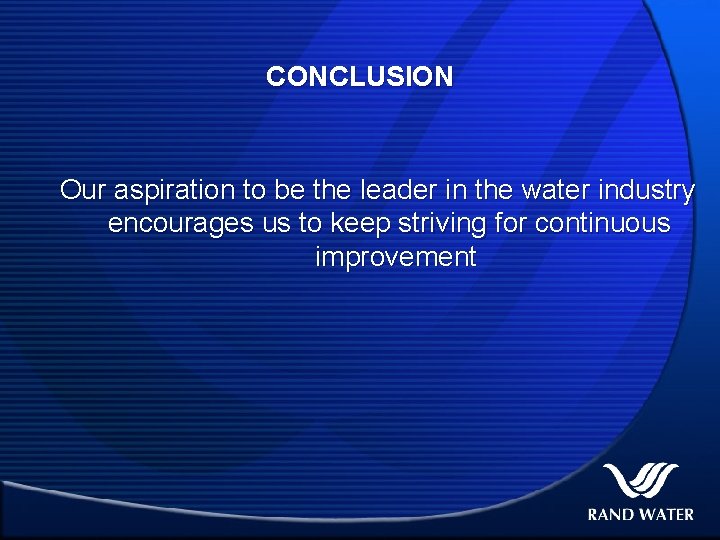 CONCLUSION

Our aspiration to be the leader in the water industry encourages us to keep striving for continuous improvement

RAND WATER